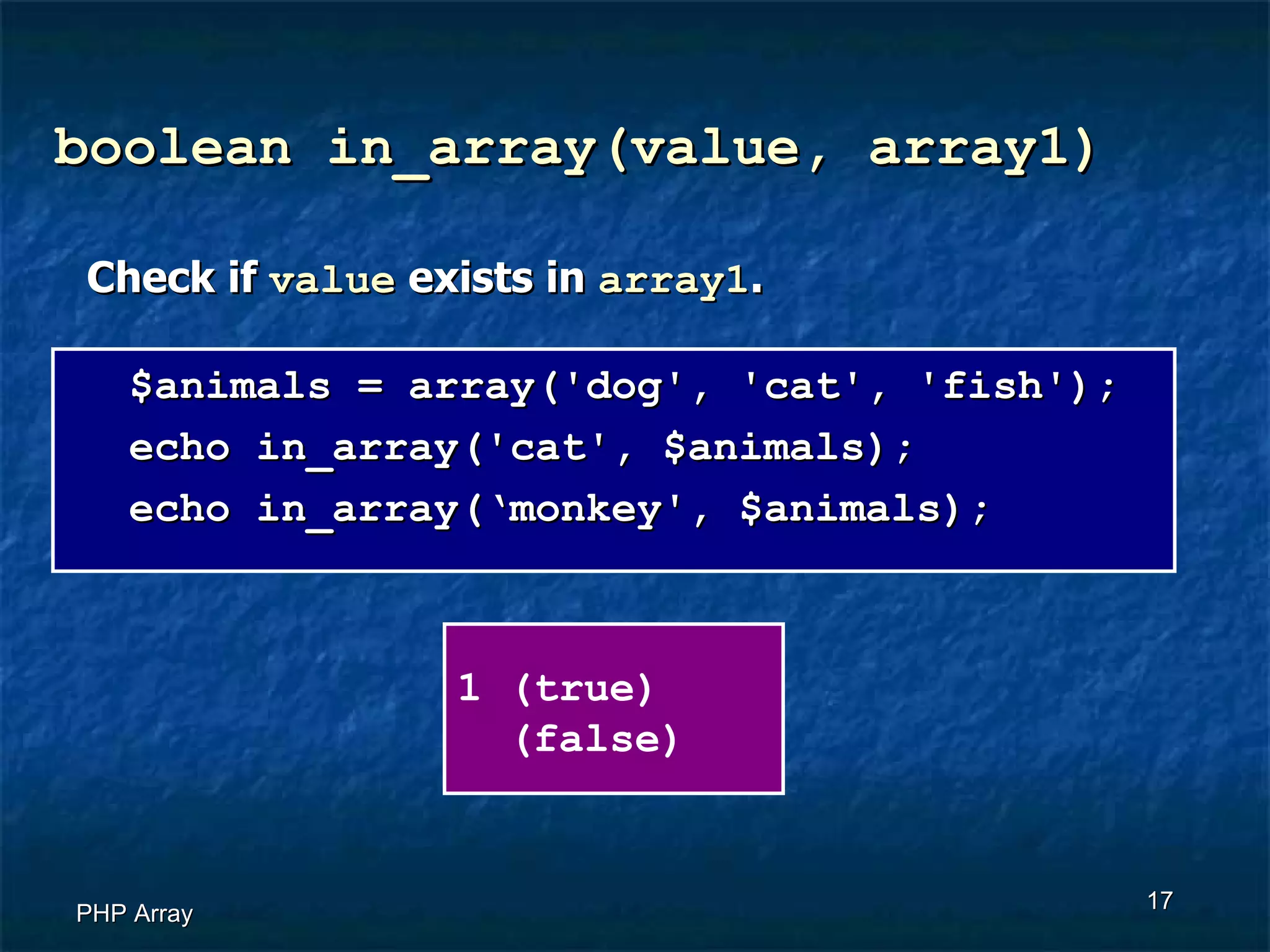 boolean in_array(value, array1)

Check if value exists in array1.

$animals = array('dog', 'cat', 'fish');
echo in_array('cat', $animals);
echo in_array(‘monkey', $animals);

1 (true)
(false)

PHP Array

17